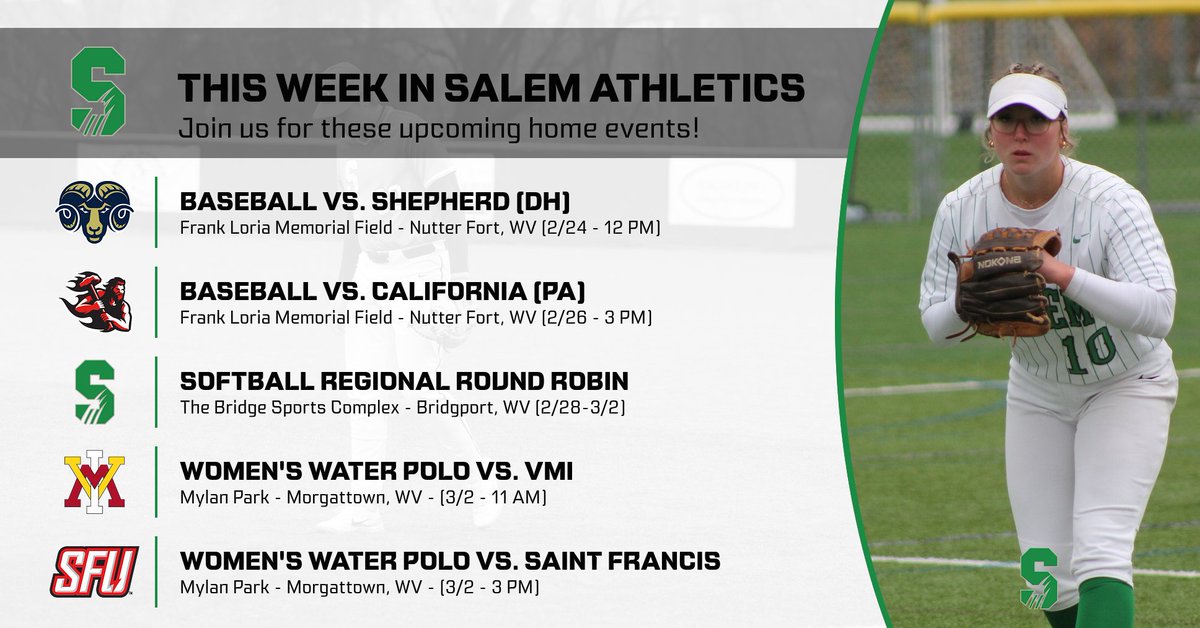 S
THIS WEEK IN SALEM ATHLETICS
Join us for these upcoming home events!

BASEBALL VS. SHEPHERD (DH)
Frank Loria Memorial Field - Nutter Fort, WV (2/24 - 12 PM)

BASEBALL VS. CALIFORNIA (PA)
Frank Loria Memorial Field - Nutter Fort, WV (2/26 - 3 PM)

S
SOFTBALL REGIONAL ROUND ROBIN
The Bridge Sports Complex - Bridgport, WV (2/28-3/2)

VMI
WOMEN'S WATER POLO VS. VMI
Mylan Park - Morgattown, WV - (3/2 - 11 AM)

SFU
WOMEN'S WATER POLO VS. SAINT FRANCIS
Mylan Park - Morgattown, WV - (3/2 - 3 PM)

NOKONA
EM
10
S